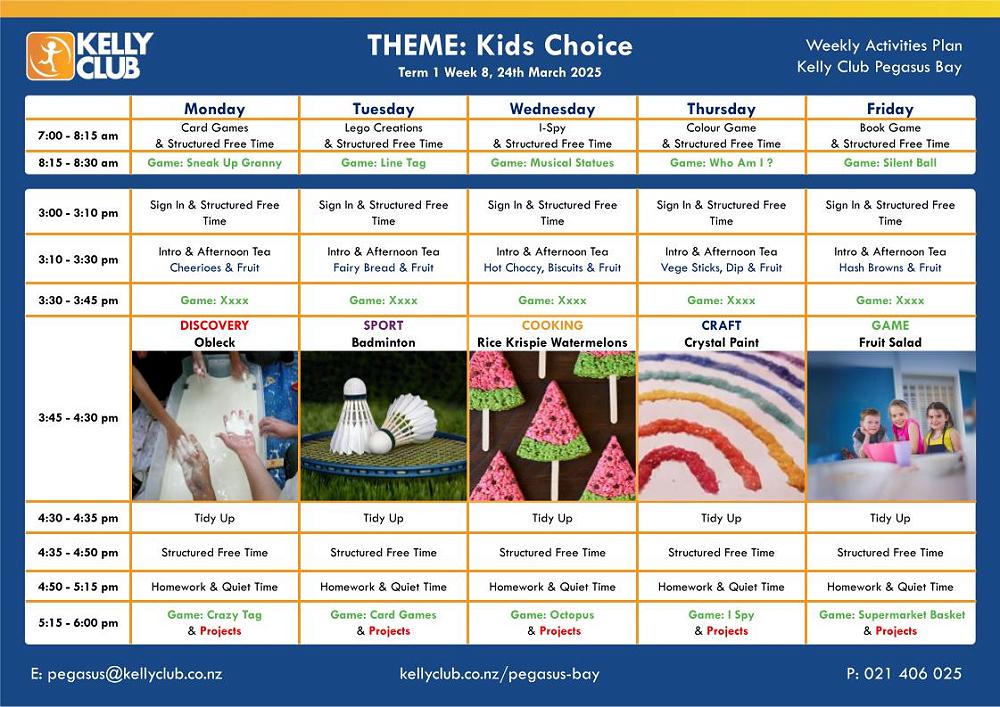 KELLY CLUB

THEME: Kids Choice
Term 1 Week 8, 24th March 2025

Weekly Activities Plan
Kelly Club Pegasus Bay

| | Monday | Tuesday | Wednesday | Thursday | Friday |
|---|---|---|---|---|---|
| 7:00 - 8:15 am | Card Games & Structured Free Time | Lego Creations & Structured Free Time | I-Spy & Structured Free Time | Colour Game & Structured Free Time | Book Game & Structured Free Time |
| 8:15 - 8:30 am | Game: Sneak Up Granny | Game: Line Tag | Game: Musical Statues | Game: Who Am I ? | Game: Silent Ball |

| | | | | | |
|---|---|---|---|---|---|
| 3:00 - 3:10 pm | Sign In & Structured Free Time | Sign In & Structured Free Time | Sign In & Structured Free Time | Sign In & Structured Free Time | Sign In & Structured Free Time |
| 3:10 - 3:30 pm | Intro & Afternoon Tea Cheerioes & Fruit | Intro & Afternoon Tea Fairy Bread & Fruit | Intro & Afternoon Tea Hot Choccy, Biscuits & Fruit | Intro & Afternoon Tea Vege Sticks, Dip & Fruit | Intro & Afternoon Tea Hash Browns & Fruit |
| 3:30 - 3:45 pm | Game: Xxxx | Game: Xxxx | Game: Xxxx | Game: Xxxx | Game: Xxxx |
| 3:45 - 4:30 pm | DISCOVERY Obleck | SPORT Badminton | COOKING Rice Krispie Watermelons | CRAFT Crystal Paint | GAME Fruit Salad |
| 4:30 - 4:35 pm | Tidy Up | Tidy Up | Tidy Up | Tidy Up | Tidy Up |
| 4:35 - 4:50 pm | Structured Free Time | Structured Free Time | Structured Free Time | Structured Free Time | Structured Free Time |
| 4:50 - 5:15 pm | Homework & Quiet Time | Homework & Quiet Time | Homework & Quiet Time | Homework & Quiet Time | Homework & Quiet Time |
| 5:15 - 6:00 pm | Game: Crazy Tag & Projects | Game: Card Games & Projects | Game: Octopus & Projects | Game: I Spy & Projects | Game: Supermarket Basket & Projects |

E: pegasus@kellyclub.co.nz
kellyclub.co.nz/pegasus-bay
P: 021 406 025